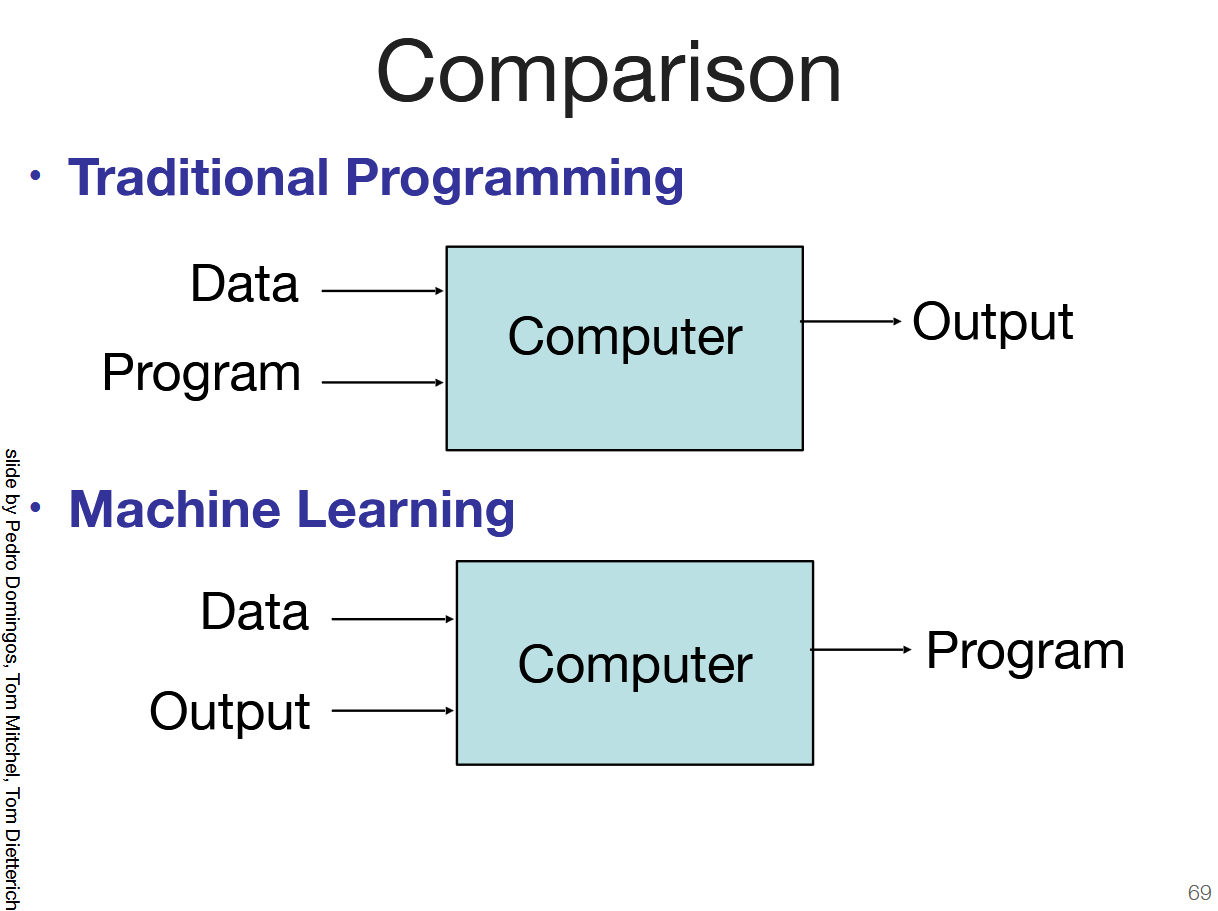 Comparison

• Traditional Programming

Data
Program
Computer
Output

• Machine Learning

Data
Output
Computer
Program

slide by Pedro Domingos, Tom Mitchel, Tom Dietterich

69